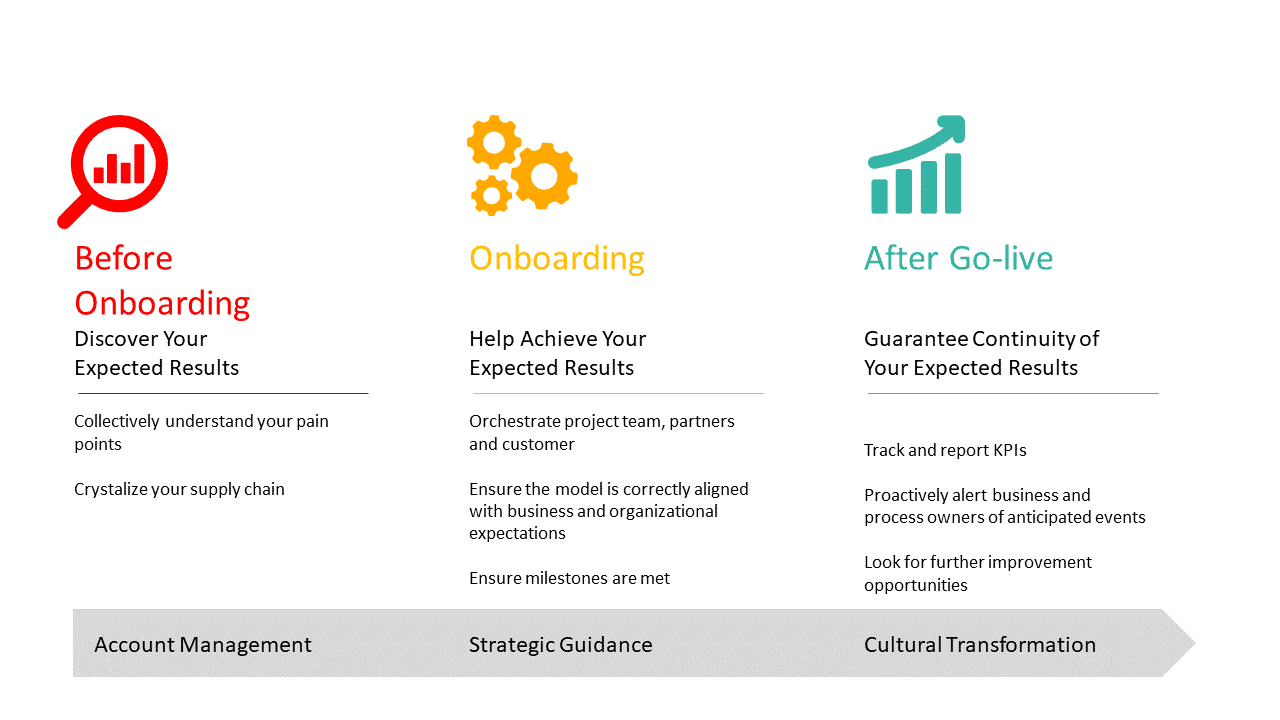 Before Onboarding

Discover Your Expected Results

Collectively understand your pain points

Crystalize your supply chain

Onboarding

Help Achieve Your Expected Results

Orchestrate project team, partners and customer

Ensure the model is correctly aligned with business and organizational expectations

Ensure milestones are met

After Go-live

Guarantee Continuity of Your Expected Results

Track and report KPIs

Proactively alert business and process owners of anticipated events

Look for further improvement opportunities

Account Management

Strategic Guidance

Cultural Transformation